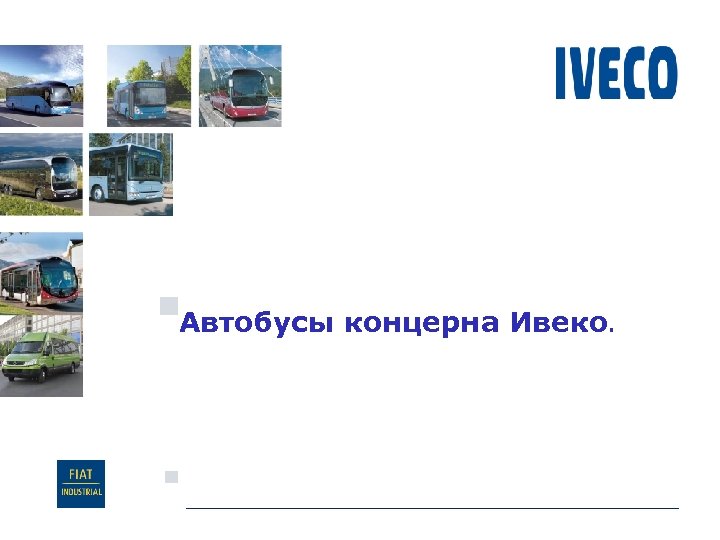 IVECO

Автобусы концерна Ивеко.

FIAT
INDUSTRIAL